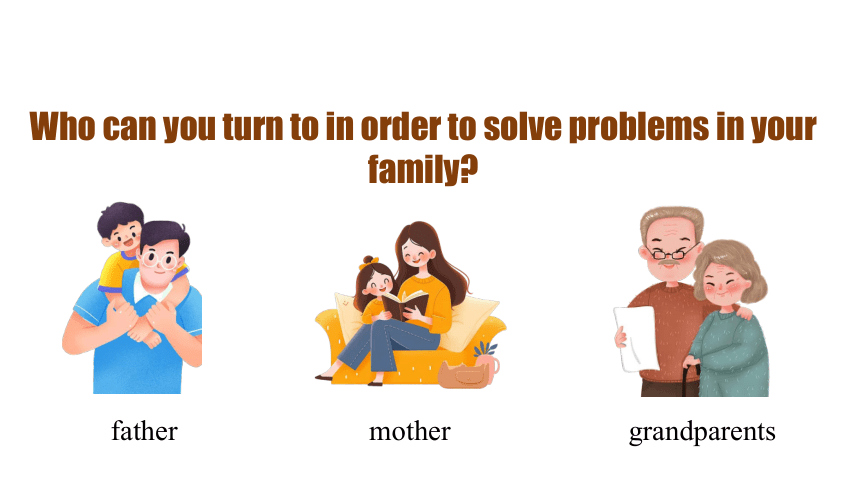 Who can you turn to in order to solve problems in your family?

father

mother

grandparents